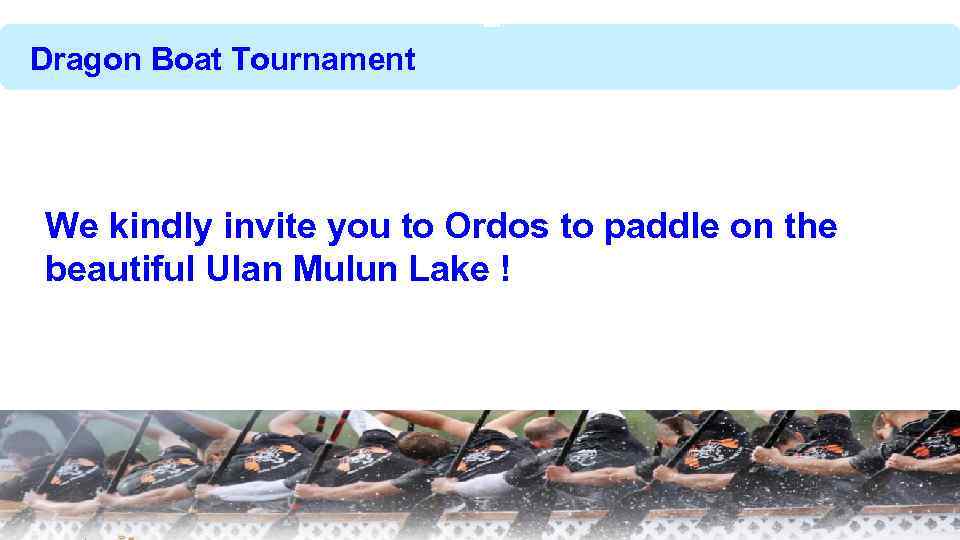 Dragon Boat Tournament

We kindly invite you to Ordos to paddle on the beautiful Ulan Mulun Lake !